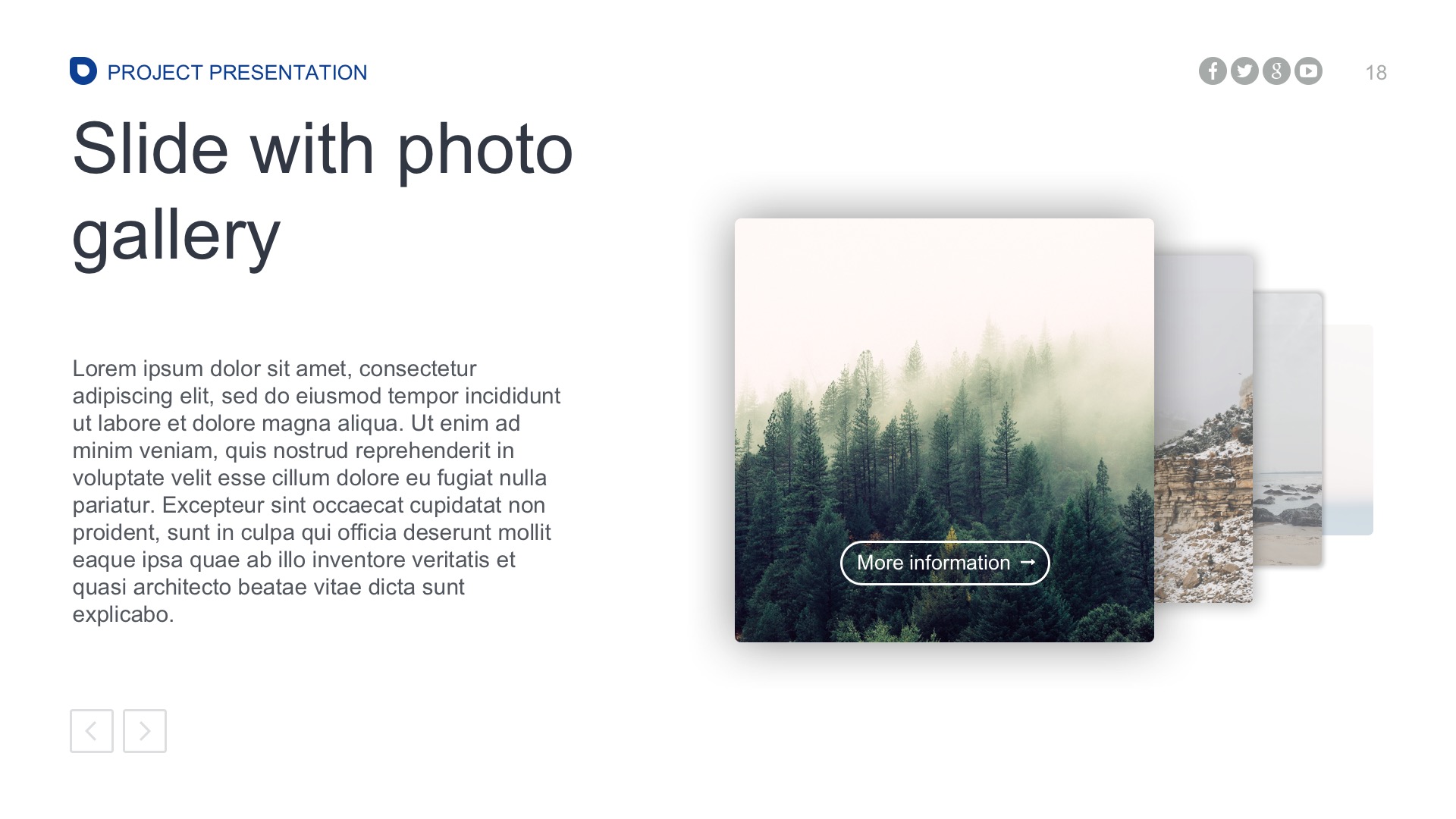 PROJECT PRESENTATION

18

Slide with photo gallery

Lorem ipsum dolor sit amet, consectetur adipiscing elit, sed do eiusmod tempor incididunt ut labore et dolore magna aliqua. Ut enim ad minim veniam, quis nostrud reprehenderit in voluptate velit esse cillum dolore eu fugiat nulla pariatur. Excepteur sint occaecat cupidatat non proident, sunt in culpa qui officia deserunt mollit eaque ipsa quae ab illo inventore veritatis et quasi architecto beatae vitae dicta sunt explicabo.

More information →